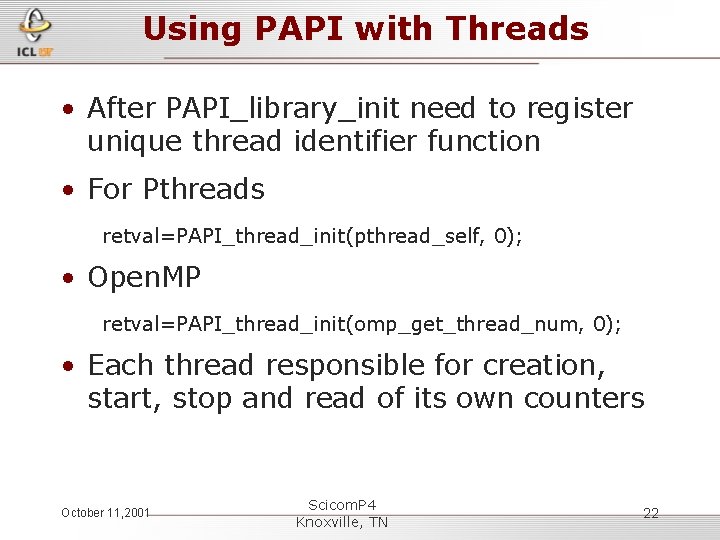 ICL UT

Using PAPI with Threads

• After PAPI_library_init need to register unique thread identifier function

• For Pthreads

retval=PAPI_thread_init(pthread_self, 0);

• OpenMP

retval=PAPI_thread_init(omp_get_thread_num, 0);

• Each thread responsible for creation, start, stop and read of its own counters

October 11,2001

ScicomP4
Knoxville, TN

22